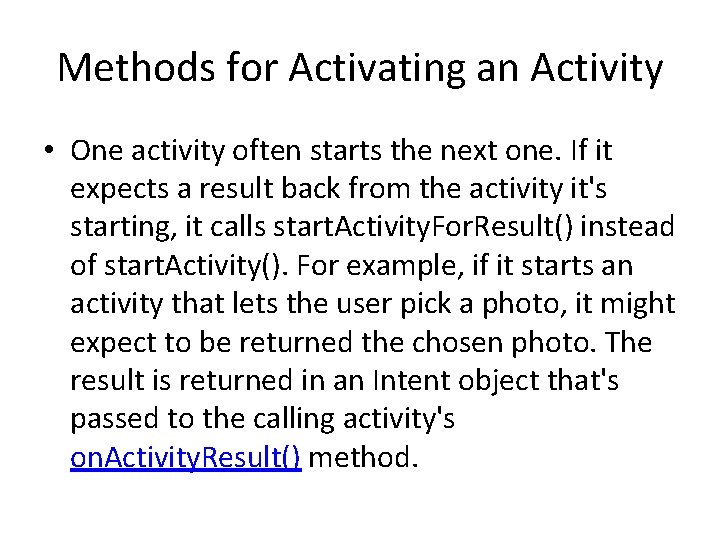 Methods for Activating an Activity

• One activity often starts the next one. If it expects a result back from the activity it's starting, it calls startActivityForResult() instead of startActivity(). For example, if it starts an activity that lets the user pick a photo, it might expect to be returned the chosen photo. The result is returned in an Intent object that's passed to the calling activity's onActivityResult() method.